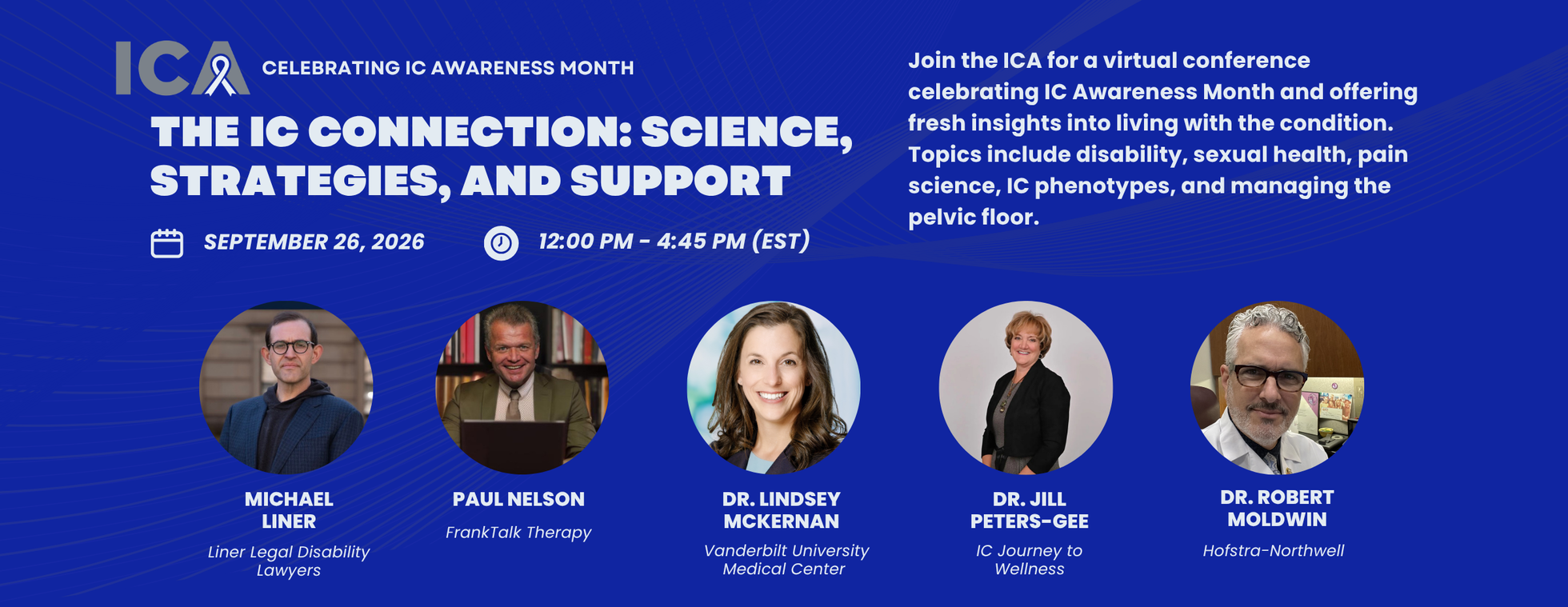 ICA CELEBRATING IC AWARENESS MONTH

THE IC CONNECTION: SCIENCE, STRATEGIES, AND SUPPORT

SEPTEMBER 26, 2026 12:00 PM - 4:45 PM (EST)

Join the ICA for a virtual conference celebrating IC Awareness Month and offering fresh insights into living with the condition. Topics include disability, sexual health, pain science, IC phenotypes, and managing the pelvic floor.

MICHAEL LINER
Liner Legal Disability Lawyers

PAUL NELSON
FrankTalk Therapy

DR. LINDSEY MCKERNAN
Vanderbilt University Medical Center

DR. JILL PETERS-GEE
IC Journey to Wellness

DR. ROBERT MOLDWIN
Hofstra-Northwell